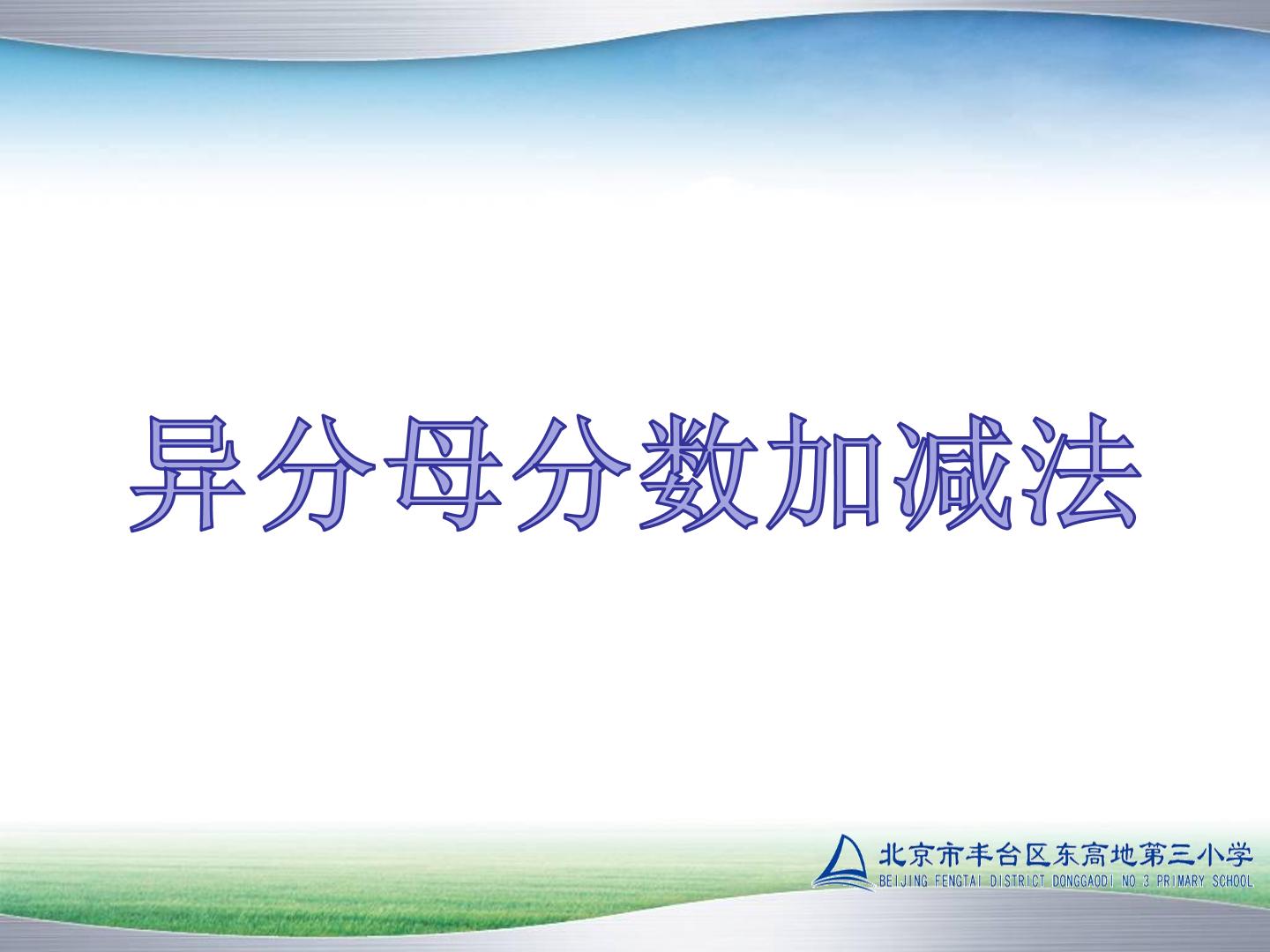 异分母分数加减法

北京市丰台区东高地第三小学
BEIJING FENGTAI DISTRICT DONGGAODI NO 3 PRIMARY SCHOOL